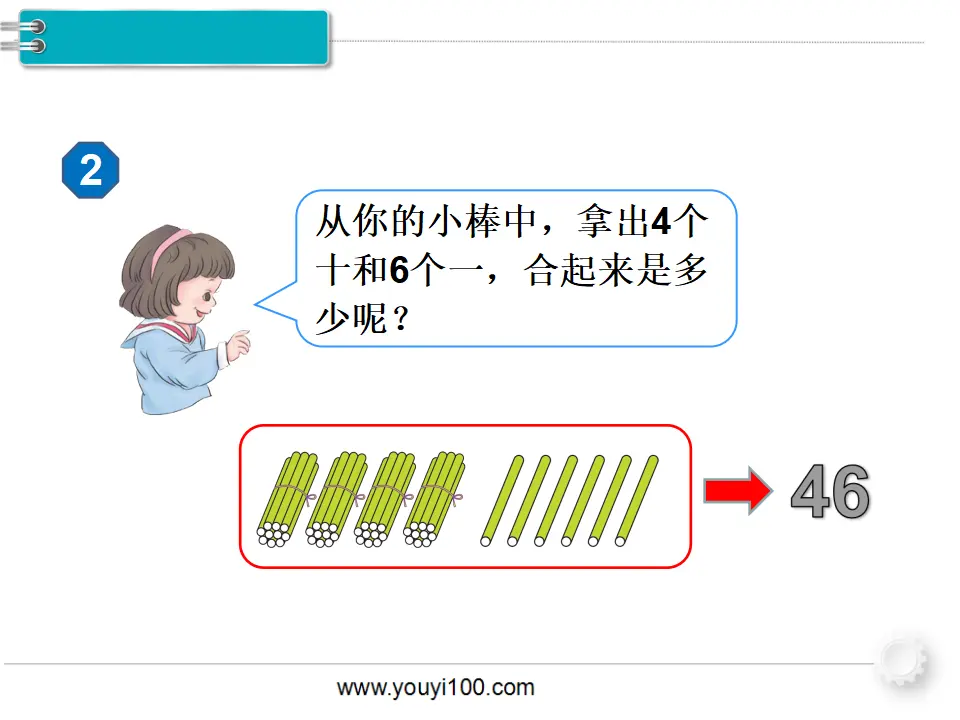 2

从你的小棒中，拿出4个十和6个一，合起来是多少呢？

46

www.youyi100.com